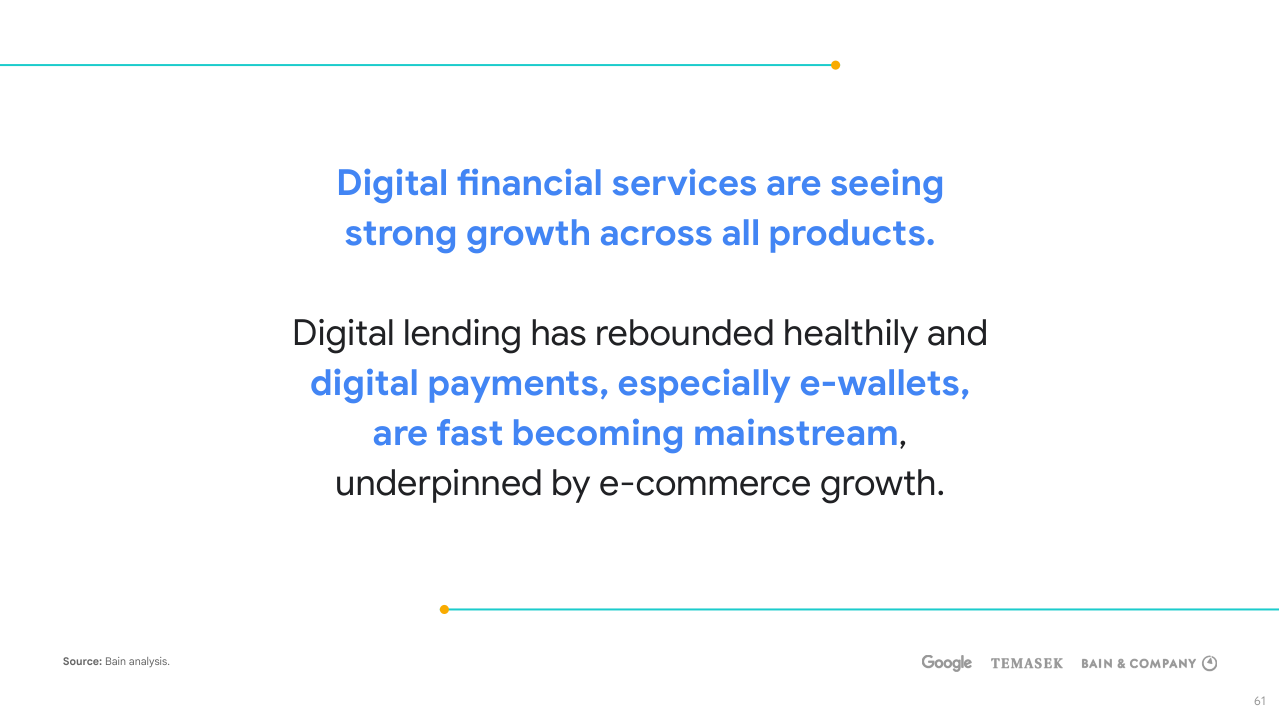 Digital financial services are seeing strong growth across all products.

Digital lending has rebounded healthily and digital payments, especially e-wallets, are fast becoming mainstream, underpinned by e-commerce growth.

Source: Bain analysis.

Google TEMASEK BAIN & COMPANY

61